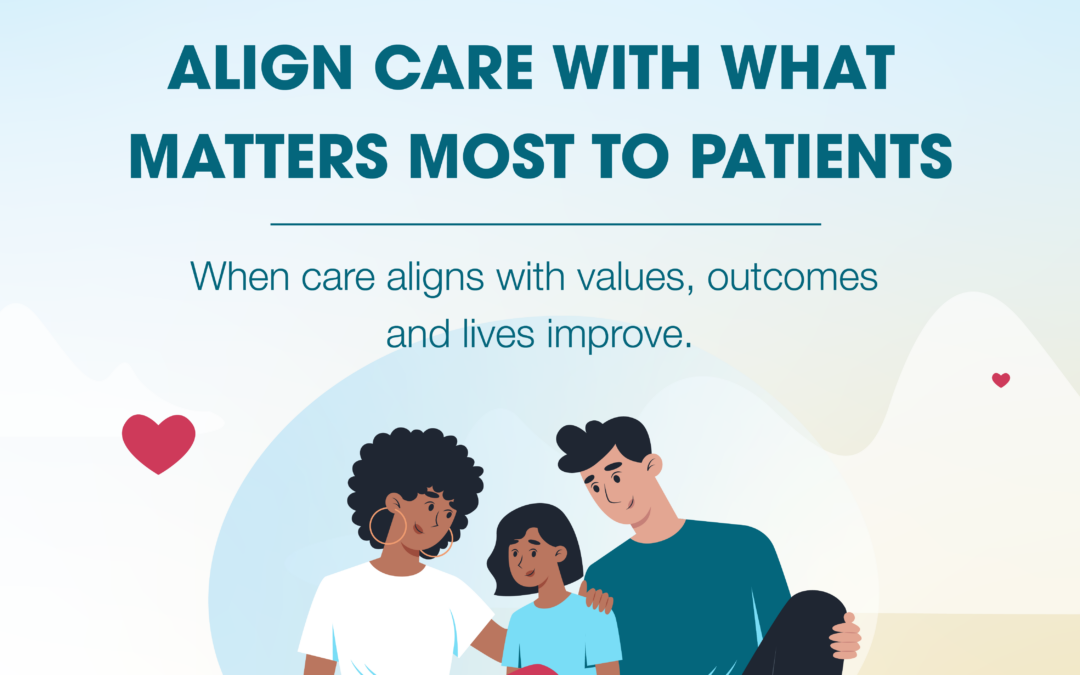 ALIGN CARE WITH WHAT MATTERS MOST TO PATIENTS

When care aligns with values, outcomes and lives improve.